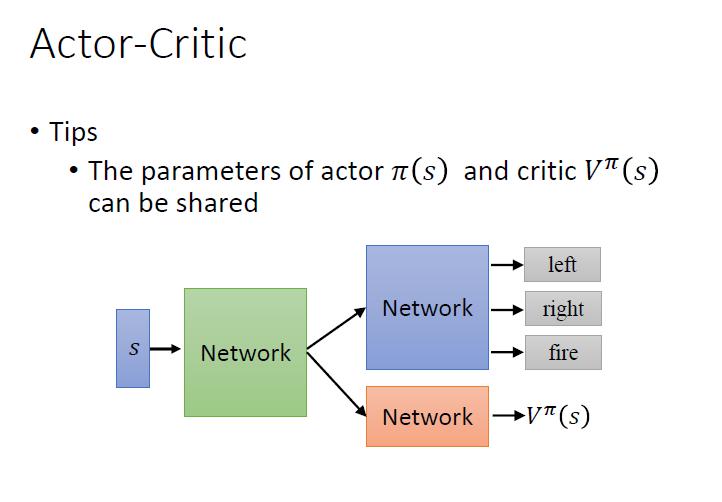 Actor-Critic

• Tips
  • The parameters of actor $\pi(s)$ and critic $V^{\pi}(s)$ can be shared

$s$

Network

Network

left

right

fire

Network

$V^{\pi}(s)$